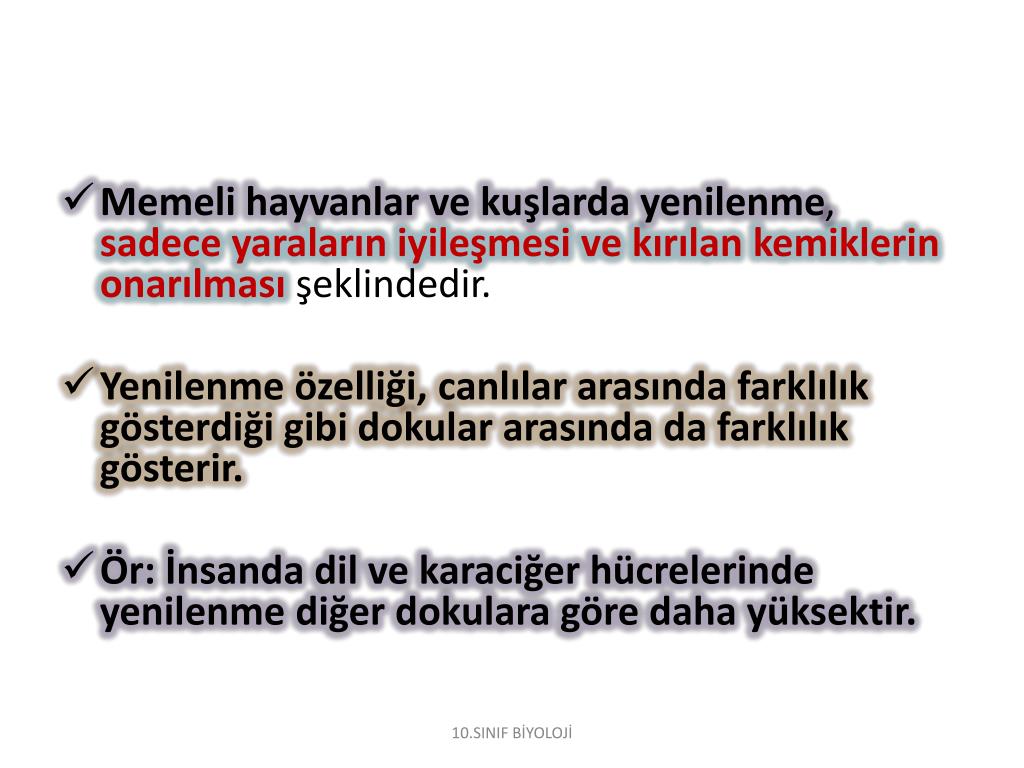 ✓ Memeli hayvanlar ve kuşlarda yenilenme, sadece yaraların iyileşmesi ve kırılan kemiklerin onarılması şeklindedir.

✓ Yenilenme özelliği, canlılar arasında farklılık gösterdiği gibi dokular arasında da farklılık gösterir.

✓ Ör: İnsanda dil ve karaciğer hücrelerinde yenilenme diğer dokulara göre daha yüksektir.

10.SINIF BİYOLOJİ